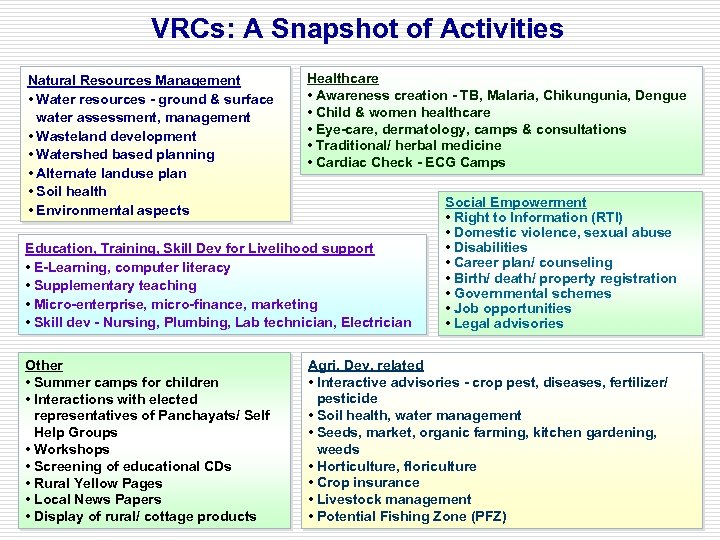 VRCs: A Snapshot of Activities

Natural Resources Management
• Water resources - ground & surface water assessment, management
• Wasteland development
• Watershed based planning
• Alternate landuse plan
• Soil health
• Environmental aspects

Healthcare
• Awareness creation - TB, Malaria, Chikungunia, Dengue
• Child & women healthcare
• Eye-care, dermatology, camps & consultations
• Traditional/ herbal medicine
• Cardiac Check - ECG Camps

Social Empowerment
• Right to Information (RTI)
• Domestic violence, sexual abuse
• Disabilities
• Career plan/ counseling
• Birth/ death/ property registration
• Governmental schemes
• Job opportunities
• Legal advisories

Education, Training, Skill Dev for Livelihood support
• E-Learning, computer literacy
• Supplementary teaching
• Micro-enterprise, micro-finance, marketing
• Skill dev - Nursing, Plumbing, Lab technician, Electrician

Other
• Summer camps for children
• Interactions with elected representatives of Panchayats/ Self Help Groups
• Workshops
• Screening of educational CDs
• Rural Yellow Pages
• Local News Papers
• Display of rural/ cottage products

Agri. Dev. related
• Interactive advisories - crop pest, diseases, fertilizer/ pesticide
• Soil health, water management
• Seeds, market, organic farming, kitchen gardening, weeds
• Horticulture, floriculture
• Crop insurance
• Livestock management
• Potential Fishing Zone (PFZ)